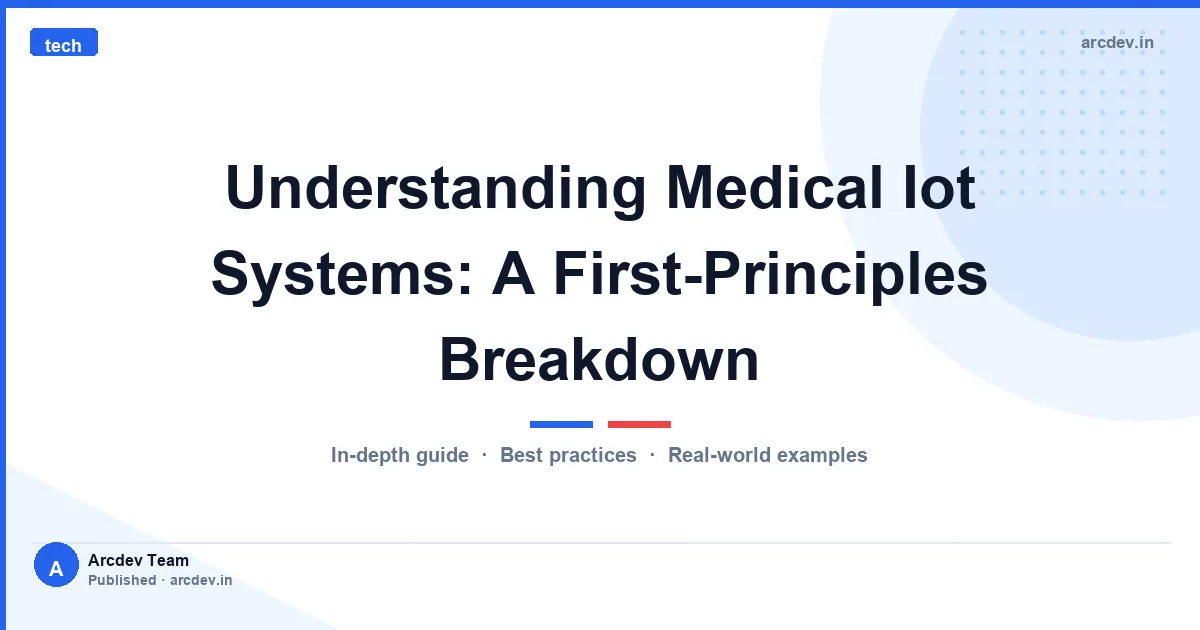 tech

arcdev.in

Understanding Medical Iot Systems: A First-Principles Breakdown

In-depth guide · Best practices · Real-world examples

A

Arcdev Team
Published · arcdev.in